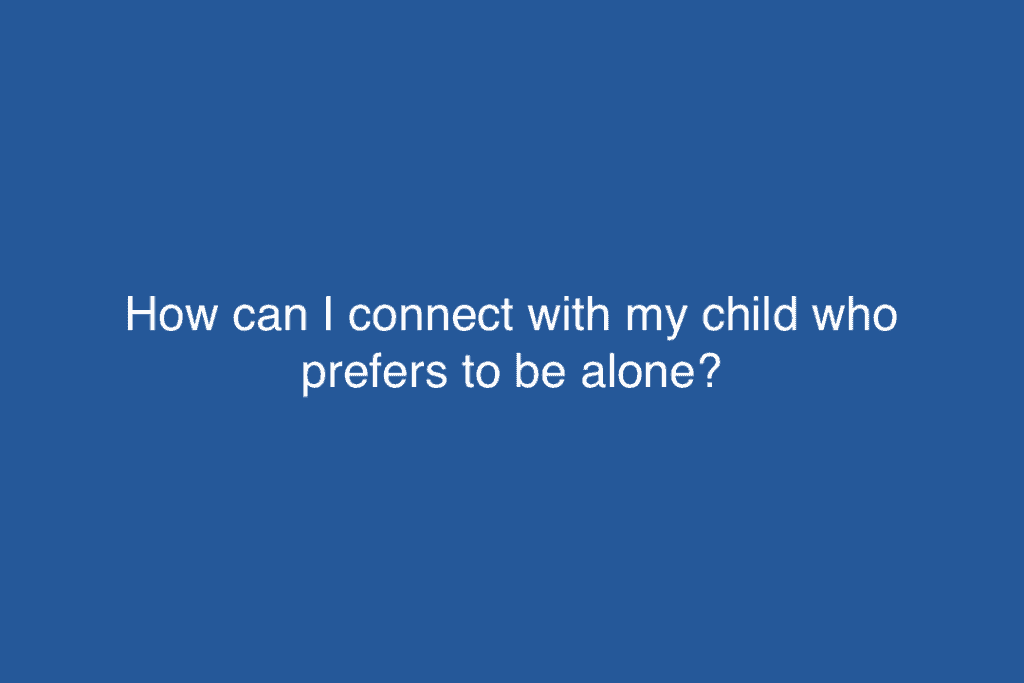 How can I connect with my child who prefers to be alone?